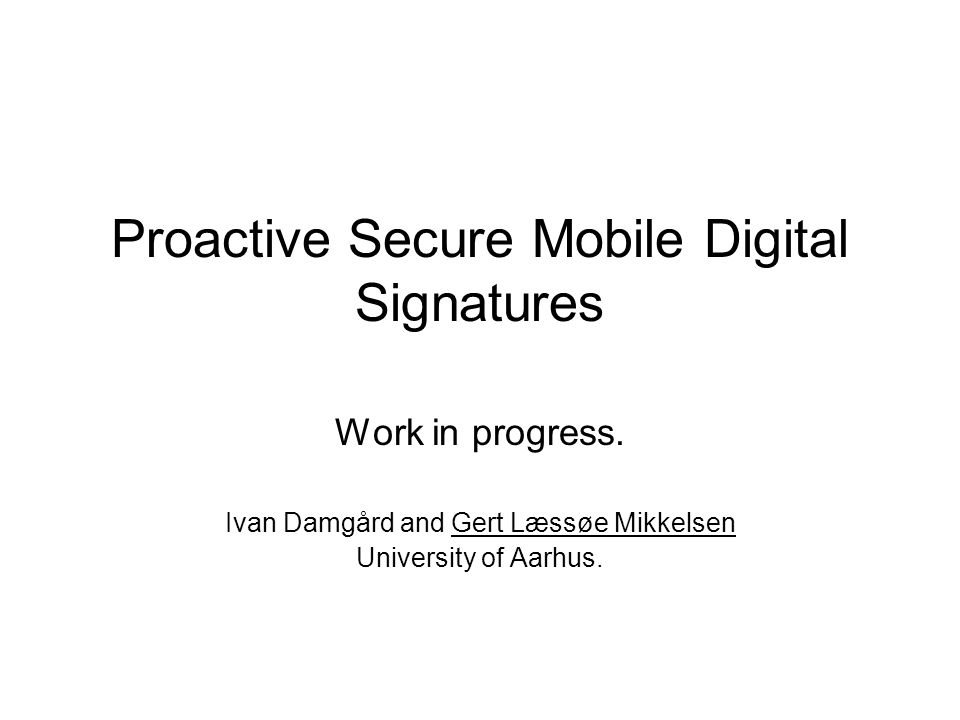 Proactive Secure Mobile Digital Signatures

Work in progress.

Ivan Damgård and Gert Læssøe Mikkelsen
University of Aarhus.